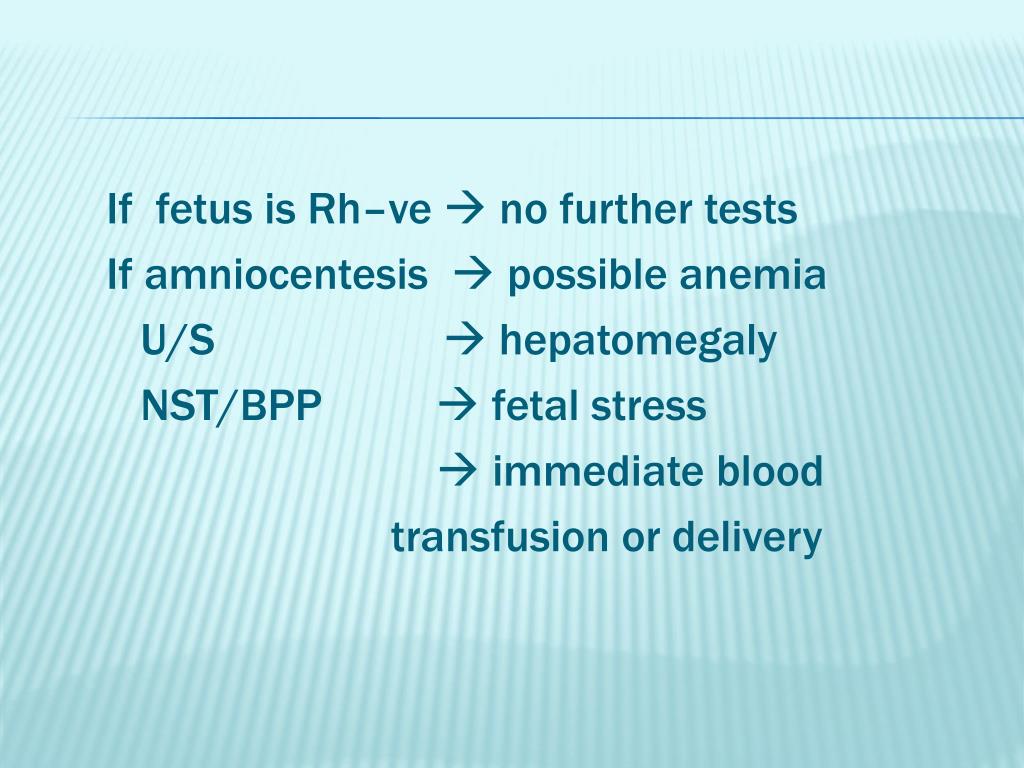 If fetus is Rh–ve → no further tests
If amniocentesis → possible anemia
U/S → hepatomegaly
NST/BPP → fetal stress
→ immediate blood transfusion or delivery